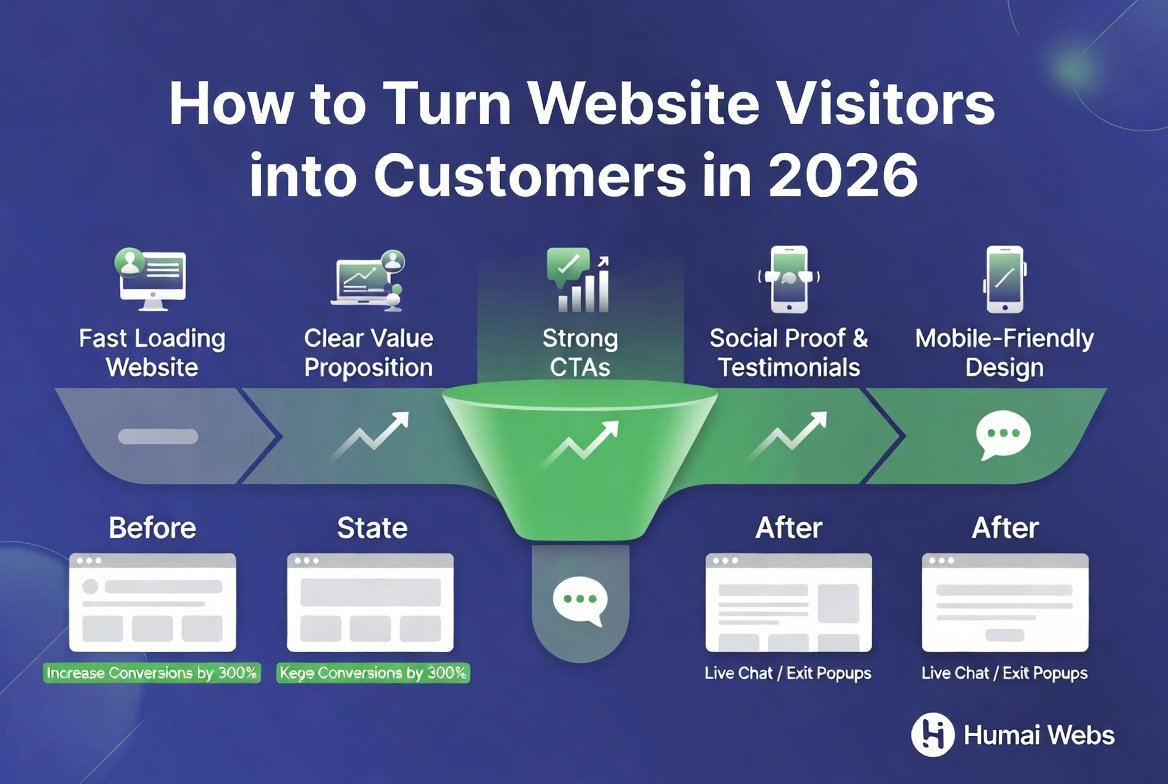 How to Turn Website Visitors into Customers in 2026

Fast Loading Website

Clear Value Proposition

Strong CTAs

Social Proof & Testimonials

Mobile-Friendly Design

Before

Increase Conversions by 300%

State

Kege Conversions by 300%

After

Live Chat / Exit Popups

After

Live Chat / Exit Popups

Humai Webs